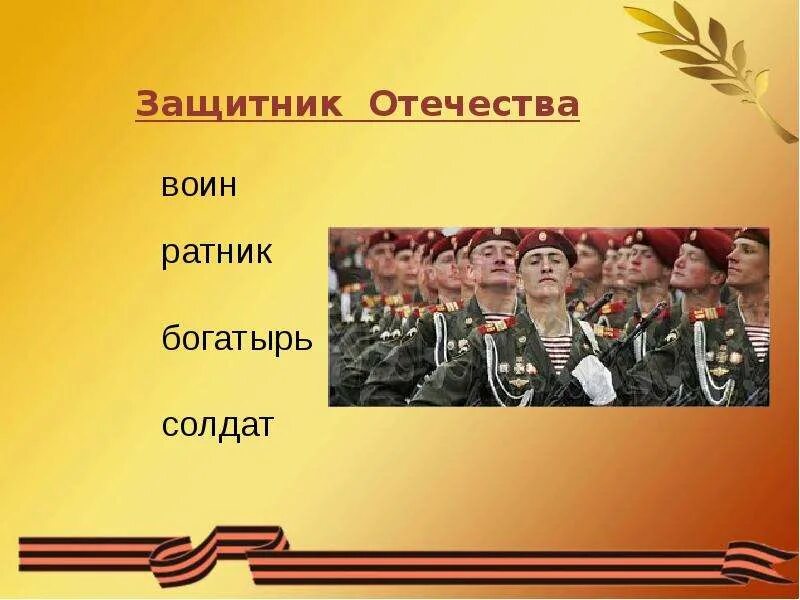 Защитник Отечества

воин

ратник

богатырь

солдат